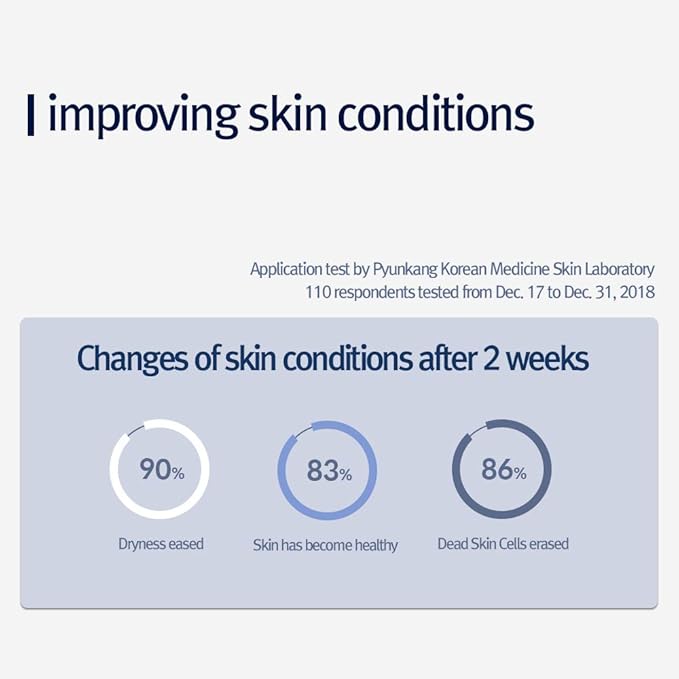 improving skin conditions

Application test by Pyunkang Korean Medicine Skin Laboratory
110 respondents tested from Dec. 17 to Dec. 31, 2018

Changes of skin conditions after 2 weeks

90%
Dryness eased

83%
Skin has become healthy

86%
Dead Skin Cells erased